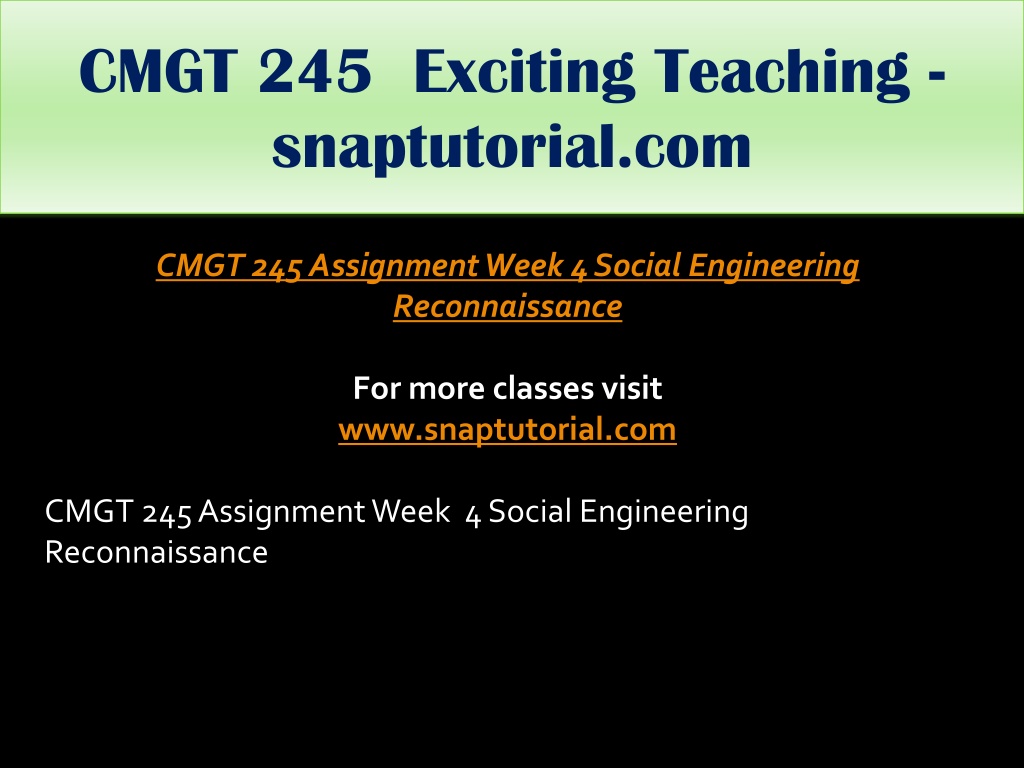 CMGT 245 Exciting Teaching - snaptutorial.com

CMGT 245 Assignment Week 4 Social Engineering Reconnaissance

For more classes visit
www.snaptutorial.com

CMGT 245 Assignment Week 4 Social Engineering Reconnaissance